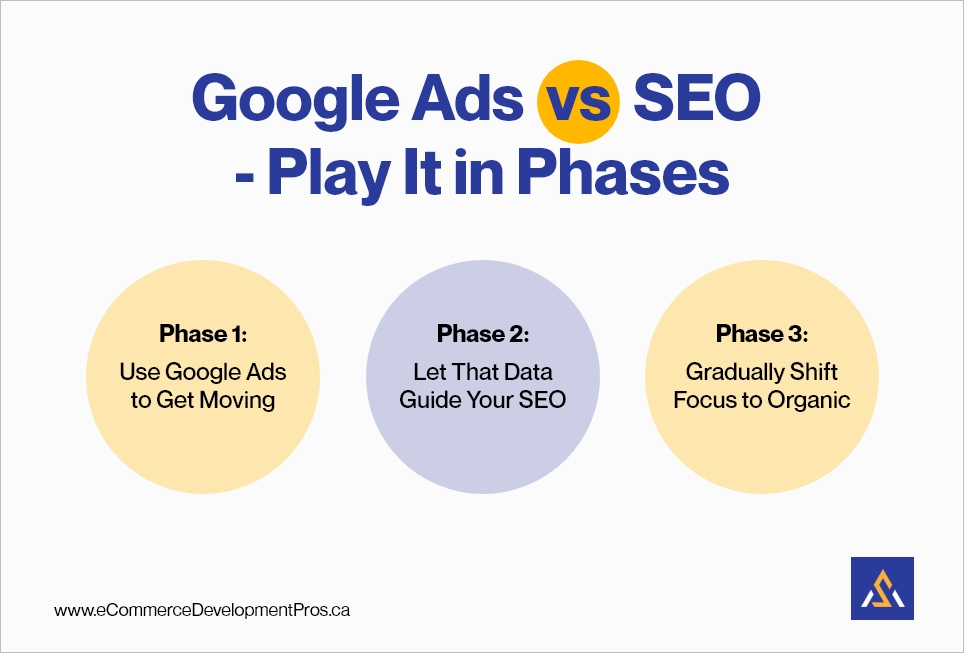 Google Ads vs SEO - Play It in Phases

Phase 1:
Use Google Ads to Get Moving

Phase 2:
Let That Data Guide Your SEO

Phase 3:
Gradually Shift Focus to Organic

www.eCommerceDevelopmentPros.ca